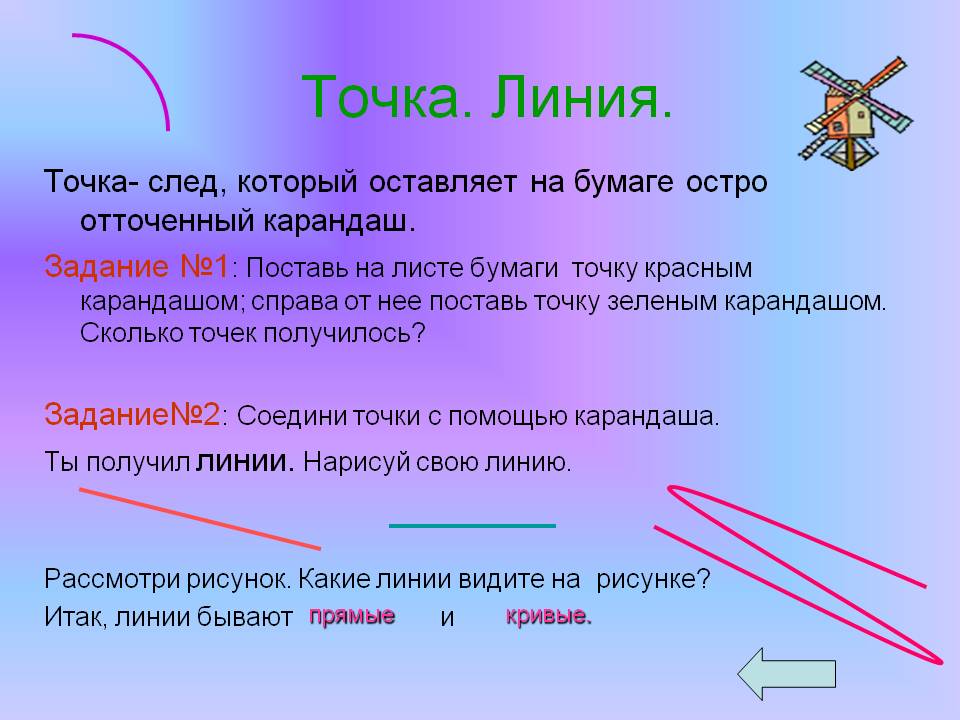 Точка. Линия.

Точка- след, который оставляет на бумаге остро отточенный карандаш.

Задание №1: Поставь на листе бумаги точку красным карандашом; справа от нее поставь точку зеленым карандашом. Сколько точек получилось?

Задание№2: Соедини точки с помощью карандаша.

Ты получил линии. Нарисуй свою линию.

Рассмотри рисунок. Какие линии видите на рисунке?

Итак, линии бывают прямые и кривые.